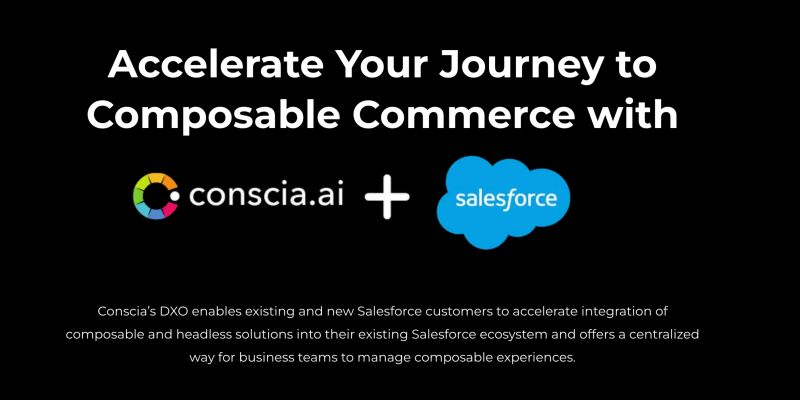 Accelerate Your Journey to Composable Commerce with

conscia.ai + salesforce

Conscia's DXO enables existing and new Salesforce customers to accelerate integration of composable and headless solutions into their existing Salesforce ecosystem and offers a centralized way for business teams to manage composable experiences.